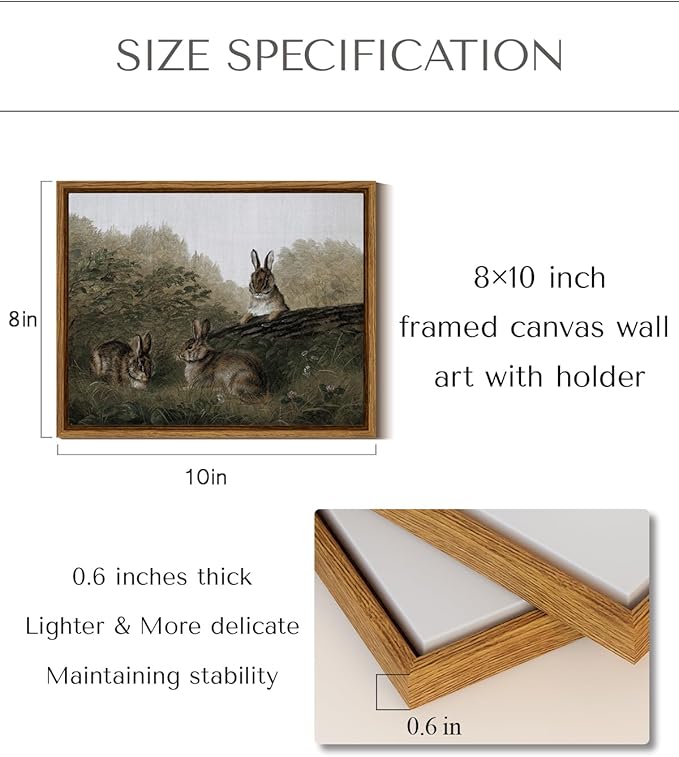 SIZE SPECIFICATION

8in

10in

8×10 inch framed canvas wall art with holder

0.6 inches thick
Lighter & More delicate
Maintaining stability

0.6 in